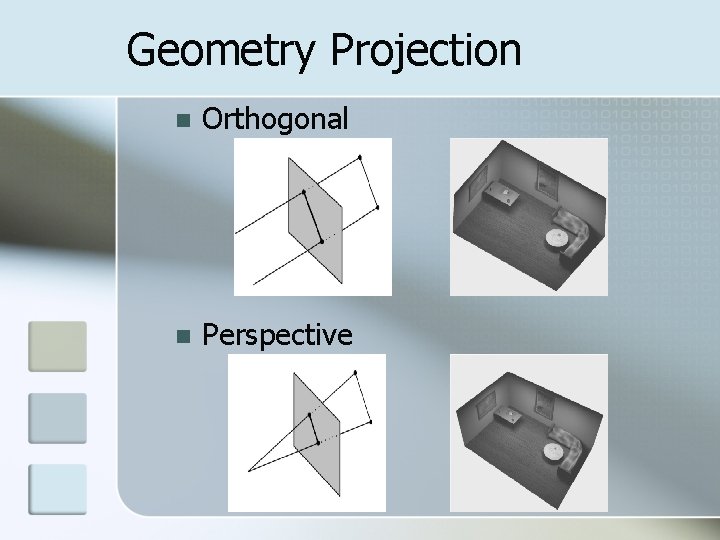 Geometry Projection

Orthogonal

Perspective